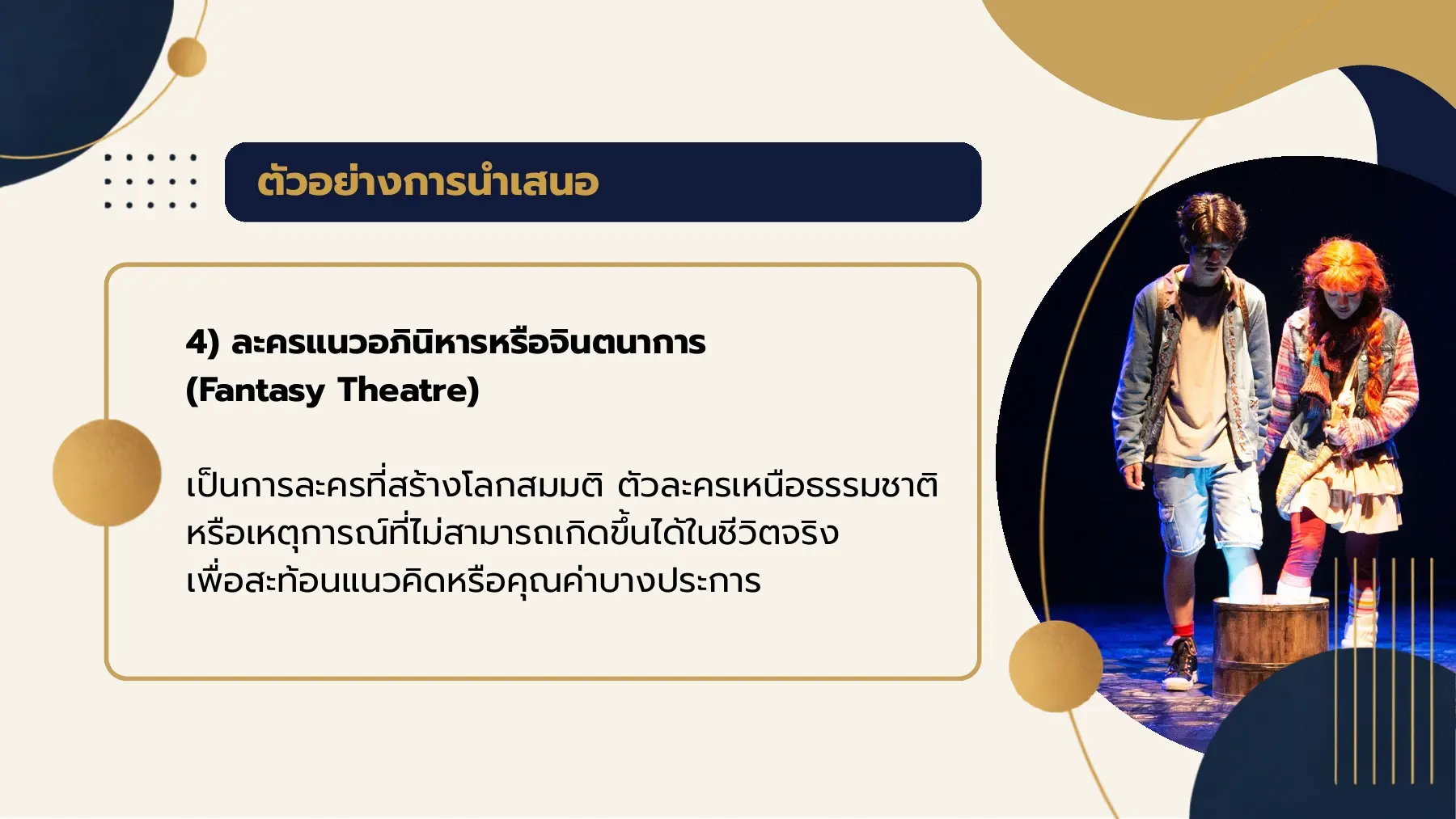 ตัวอย่างการนำเสนอ

4) ละครแนวอภินิหารหรือจินตนาการ
(Fantasy Theatre)

เป็นการละครที่สร้างโลกสมมติ ตัวละครเหนือธรรมชาติ หรือเหตุการณ์ที่ไม่สามารถเกิดขึ้นได้ในชีวิตจริง เพื่อสะท้อนแนวคิดหรือคุณค่าบางประการ